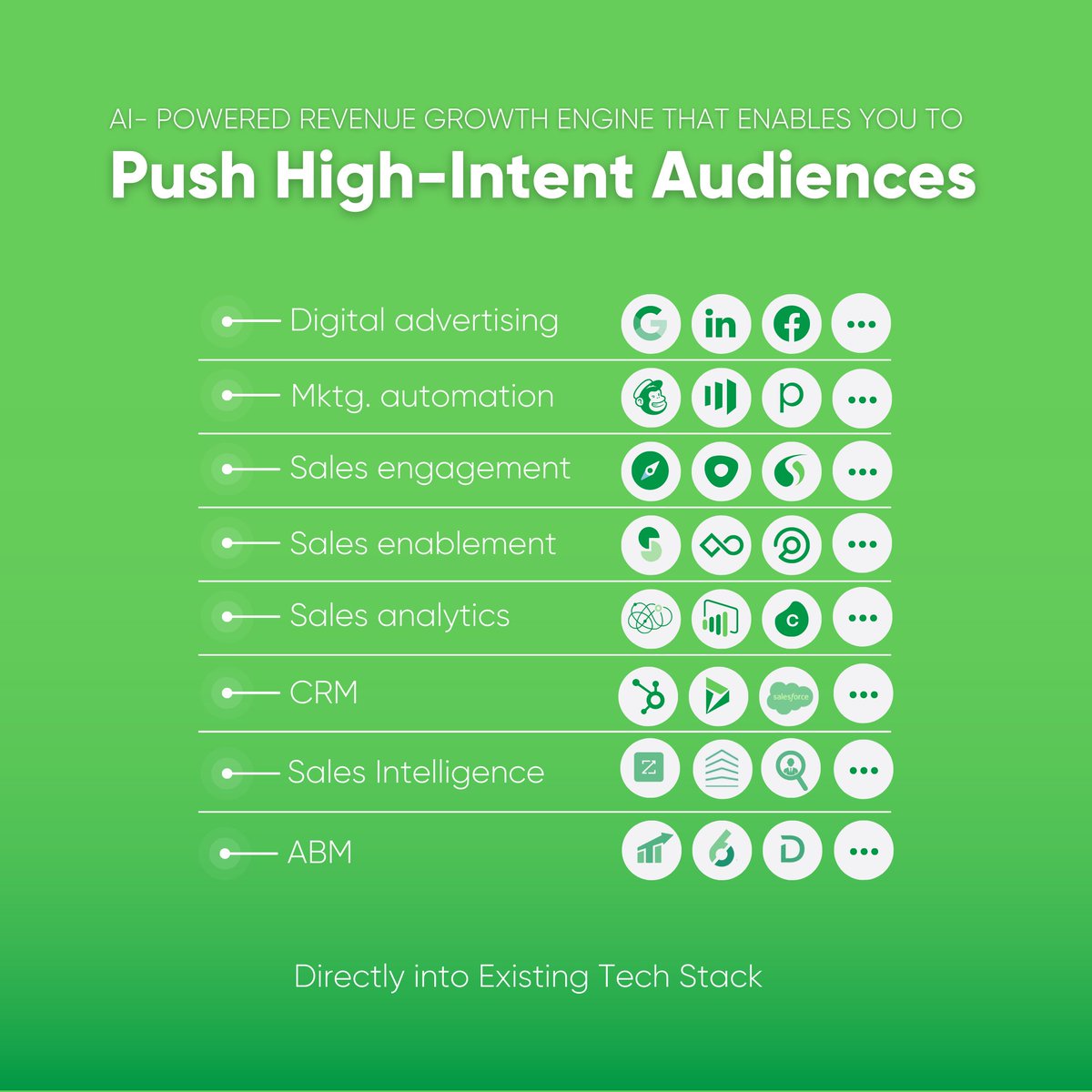 AI- POWERED REVENUE GROWTH ENGINE THAT ENABLES YOU TO

Push High-Intent Audiences

Digital advertising

Mktg. automation

Sales engagement

Sales enablement

Sales analytics

CRM

salesforce

Sales Intelligence

ABM

Directly into Existing Tech Stack